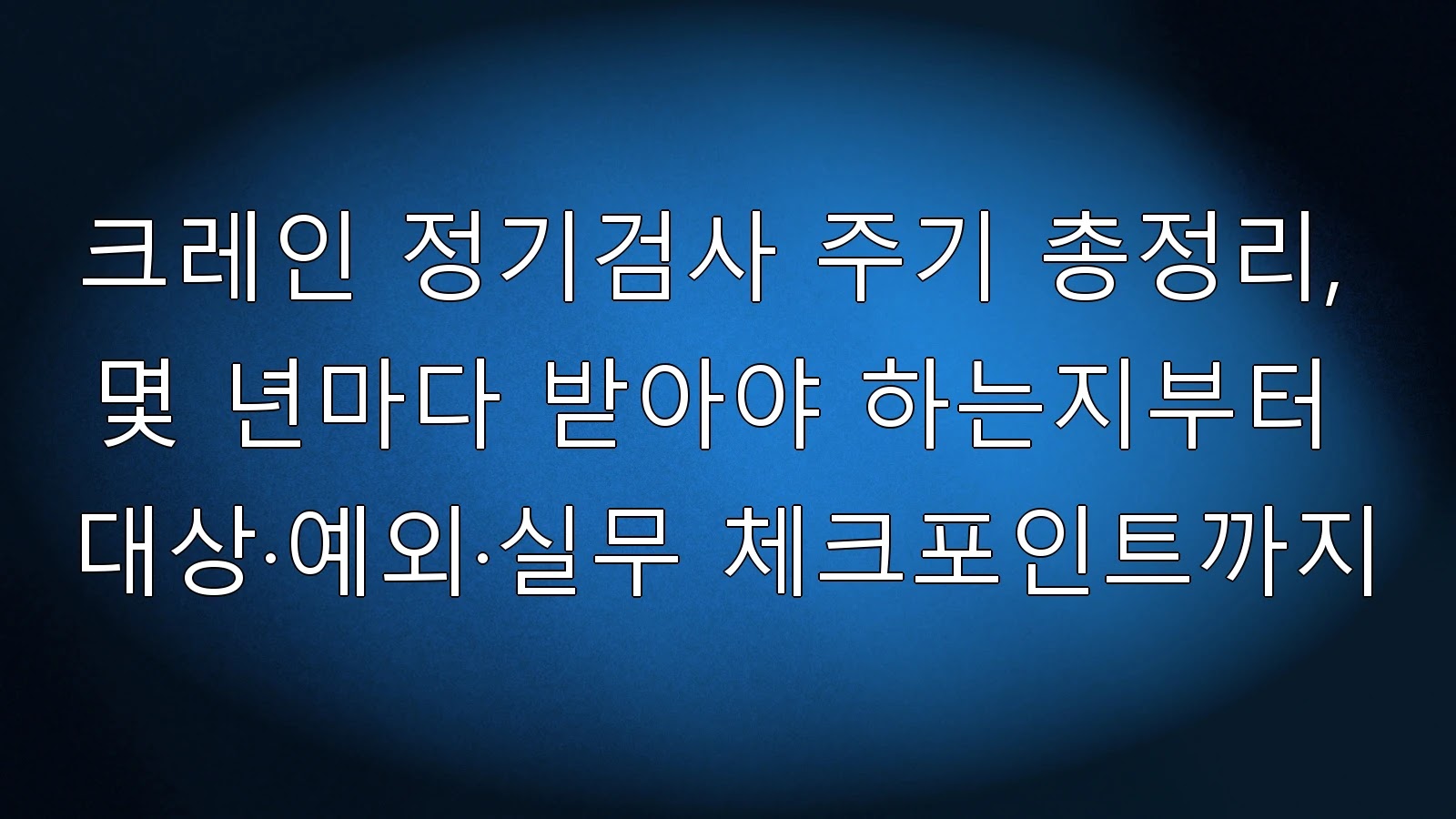 크레인 정기검사 주기 총정리, 몇 년마다 받아야 하는지부터 대상·예외·실무 체크포인트까지